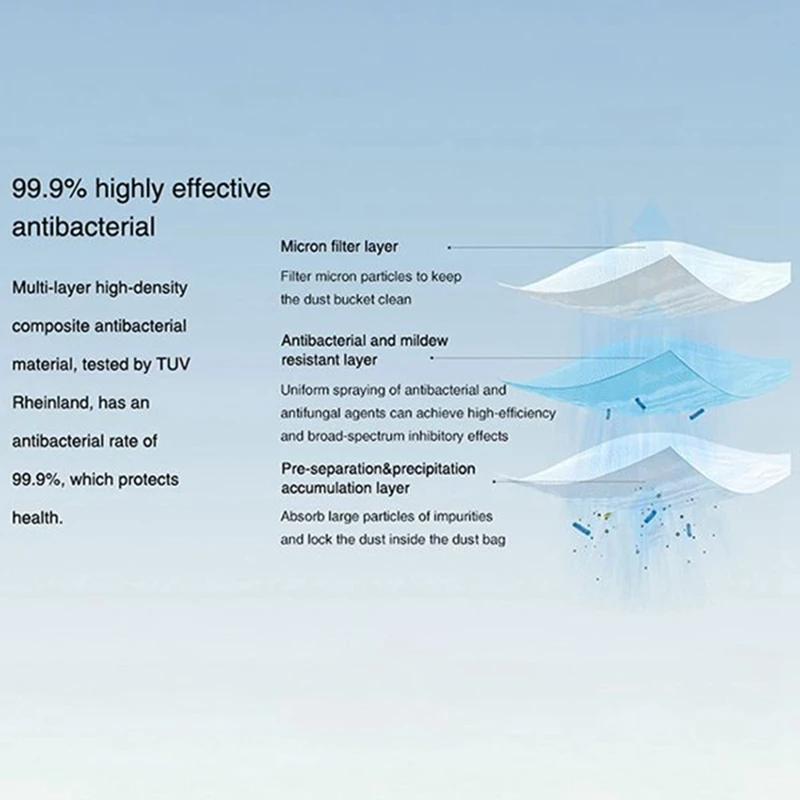 99.9% highly effective antibacterial

Multi-layer high-density composite antibacterial material, tested by TUV Rheinland, has an antibacterial rate of 99.9%, which protects health.

Micron filter layer

Filter micron particles to keep the dust bucket clean

Antibacterial and mildew resistant layer

Uniform spraying of antibacterial and antifungal agents can achieve high-efficiency and broad-spectrum inhibitory effects

Pre-separation&precipitation accumulation layer

Absorb large particles of impurities and lock the dust inside the dust bag